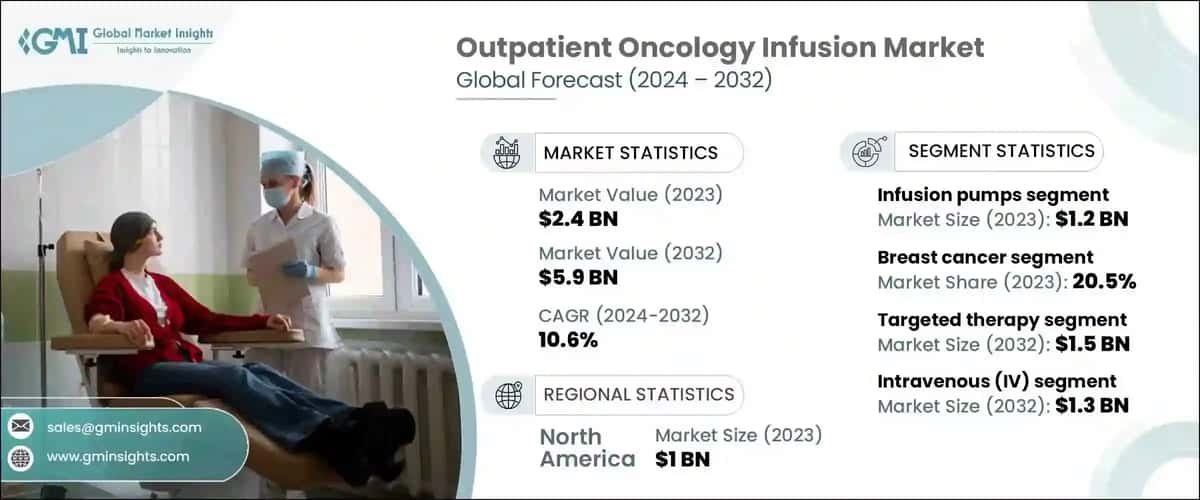 GMI Global Market Insights
Insights to Innovation

Outpatient Oncology Infusion Market
Global Forecast (2024 – 2032)

MARKET STATISTICS

Market Value (2023)
$2.4 BN

Market Value (2032)
$5.9 BN

CAGR (2024-2032)
10.6%

REGIONAL STATISTICS

North America
Market Size (2023)
$1 BN

SEGMENT STATISTICS

Infusion pumps segment
Market Size (2023): $1.2 BN

Breast cancer segment
Market Share (2023): 20.5%

Targeted therapy segment
Market Size (2032): $1.5 BN

Intravenous (IV) segment
Market Size (2032): $1.3 BN

sales@gminsights.com
www.gminsights.com